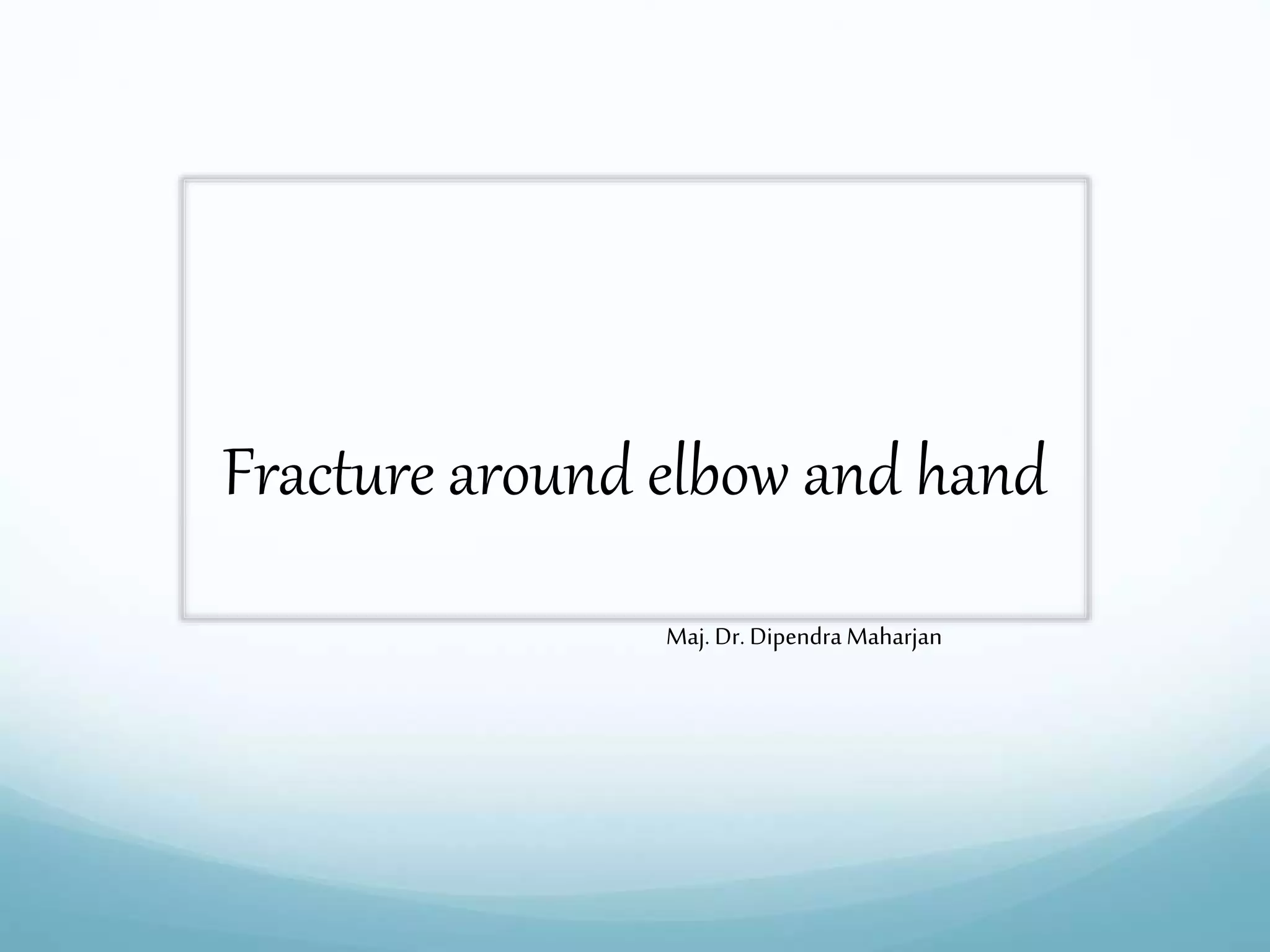 Fracture around elbow and hand

Maj. Dr. Dipendra Maharjan